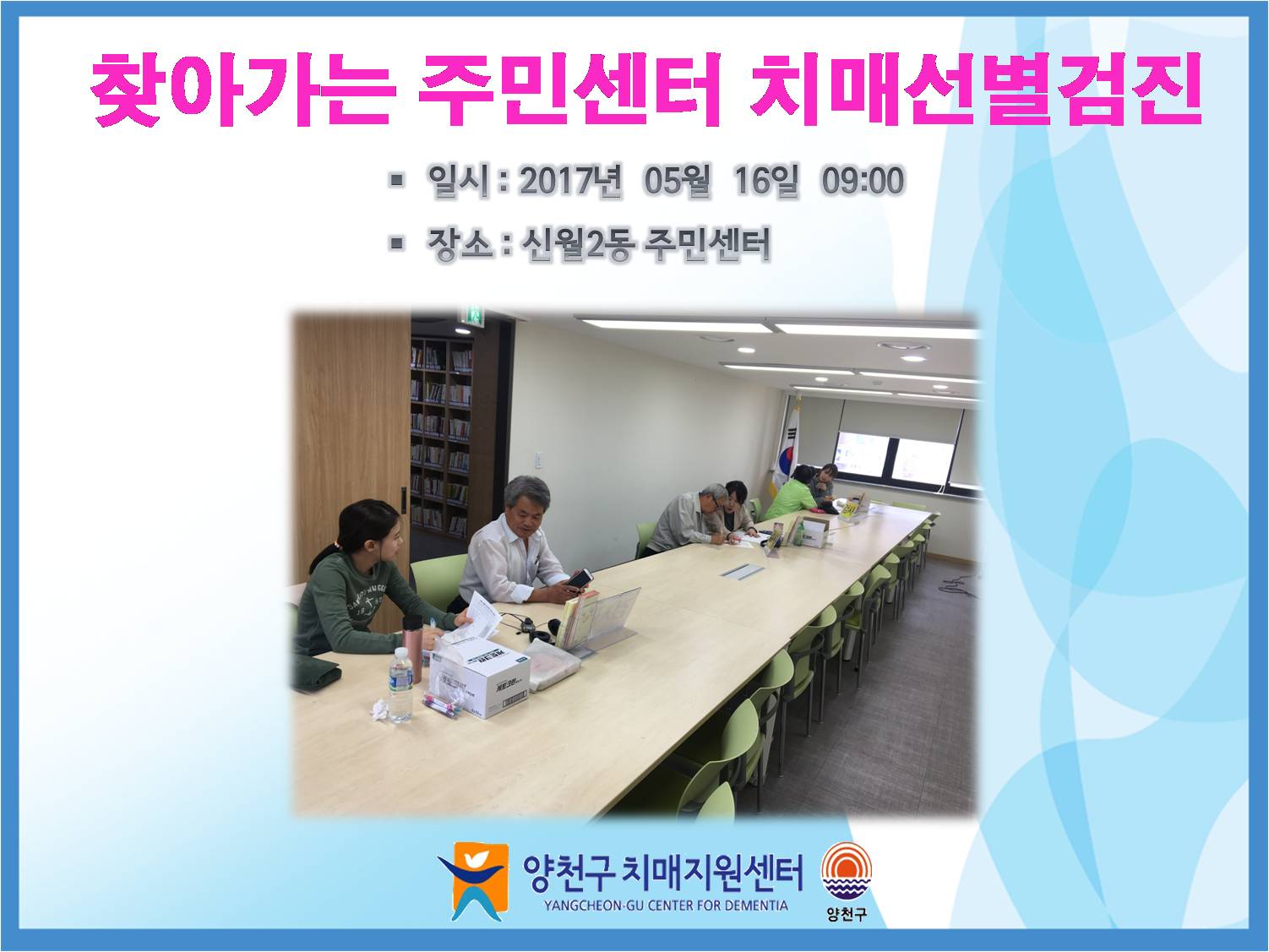 찾아가는 주민센터 치매선별검진

▪ 일시 : 2017년 05월 16일 09:00

▪ 장소 : 신월2동 주민센터

양천구 치매지원센터
YANGCHEON-GU CENTER FOR DEMENTIA

양천구